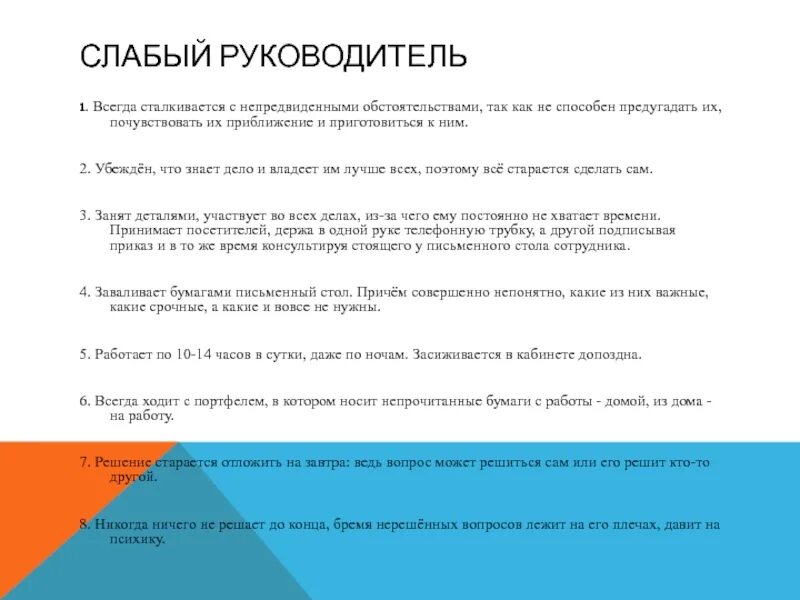 СЛАБЫЙ РУКОВОДИТЕЛЬ

1. Всегда сталкивается с непредвиденными обстоятельствами, так как не способен предугадать их, почувствовать их приближение и приготовиться к ним.

2. Убеждён, что знает дело и владеет им лучше всех, поэтому всё старается сделать сам.

3. Занят деталями, участвует во всех делах, из-за чего ему постоянно не хватает времени. Принимает посетителей, держа в одной руке телефонную трубку, а другой подписывая приказ и в то же время консультируя стоящего у письменного стола сотрудника.

4. Заваливает бумагами письменный стол. Причём совершенно непонятно, какие из них важные, какие срочные, а какие и вовсе не нужны.

5. Работает по 10-14 часов в сутки, даже по ночам. Засиживается в кабинете допоздна.

6. Всегда ходит с портфелем, в котором носит непрочитанные бумаги с работы - домой, из дома - на работу.

7. Решение старается отложить на завтра: ведь вопрос может решиться сам или его решит кто-то другой.

8. Никогда ничего не решает до конца, бремя нерешённых вопросов лежит на его плечах, давит на психику.